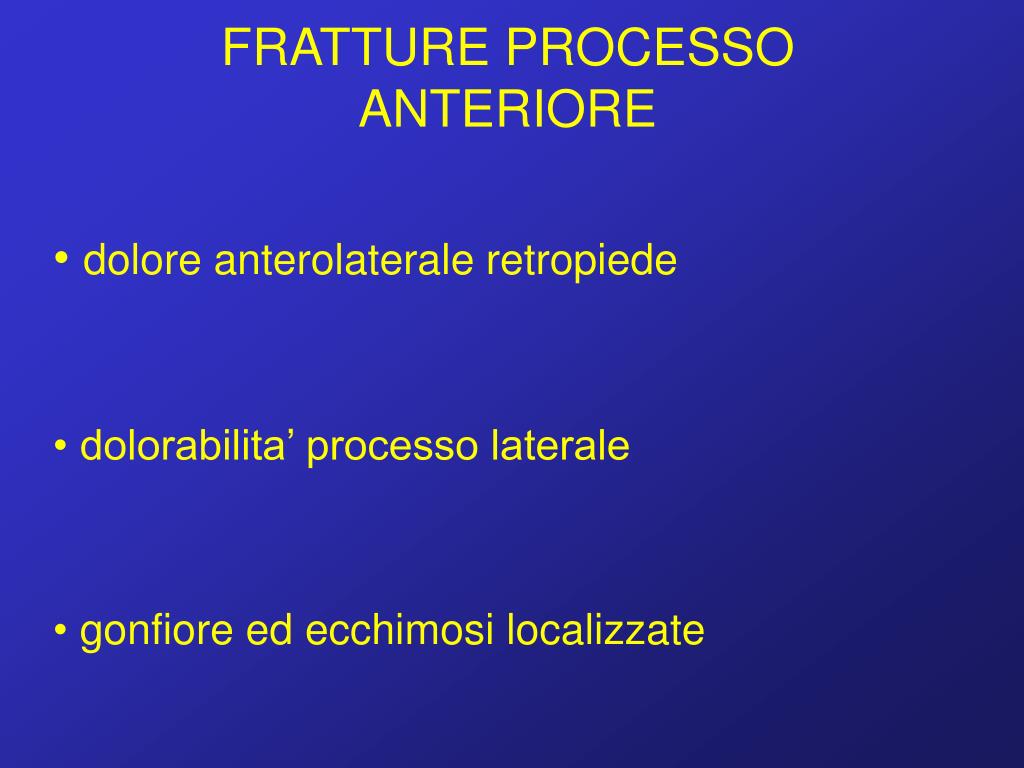 FRATTURE PROCESSO ANTERIORE

• dolore anterolaterale retropiede

• dolorabilita’ processo laterale

• gonfiore ed ecchimosi localizzate